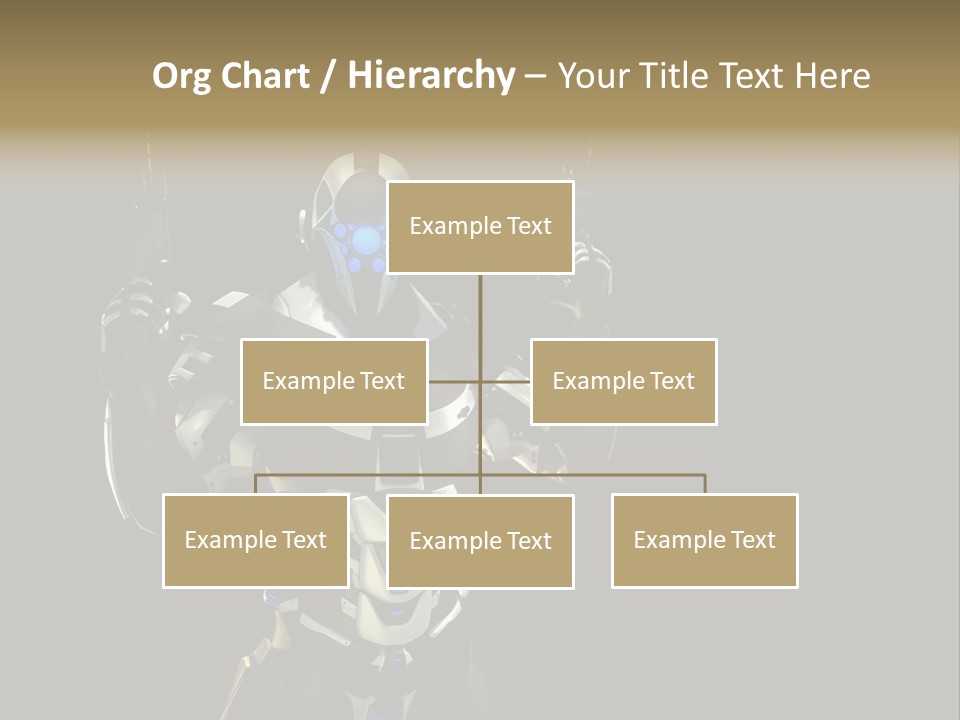 Org Chart / Hierarchy – Your Title Text Here

Example Text

Example Text

Example Text

Example Text

Example Text

Example Text